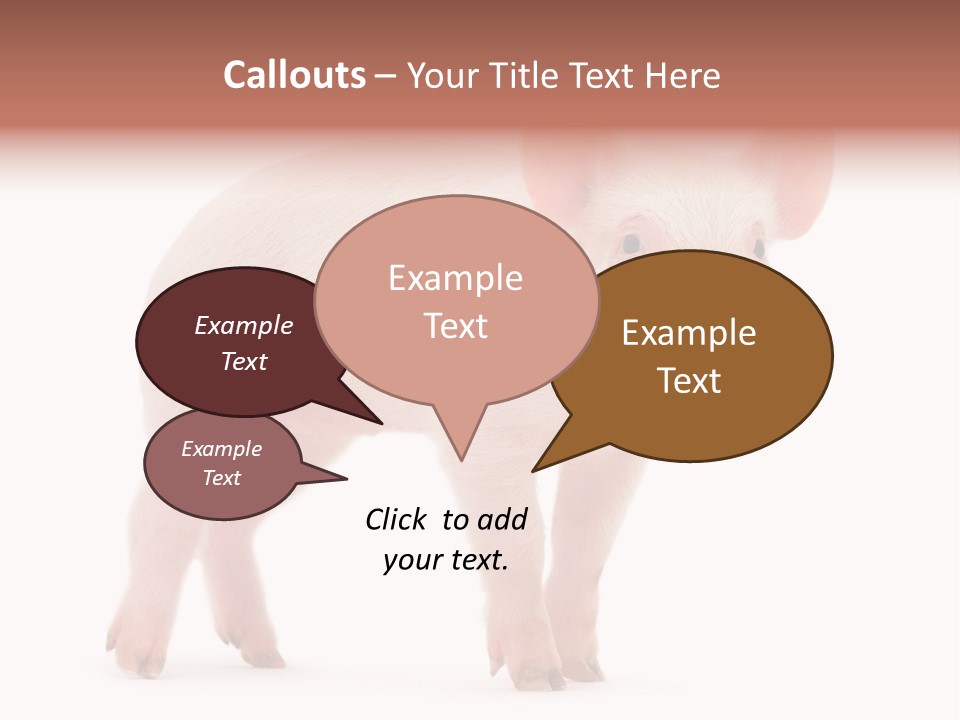 Callouts – Your Title Text Here

Example Text

Example Text

Example Text

Example Text

Click to add your text.